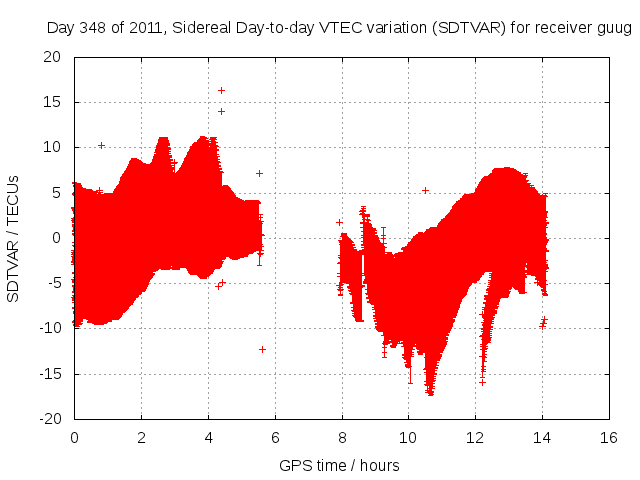 Day 348 of 2011, Sidereal Day-to-day VTEC variation (SDTVAR) for receiver guug

SDTVAR / TECUs

20
15
10
5
0
-5
-10
-15
-20

0 2 4 6 8 10 12 14 16

GPS time / hours